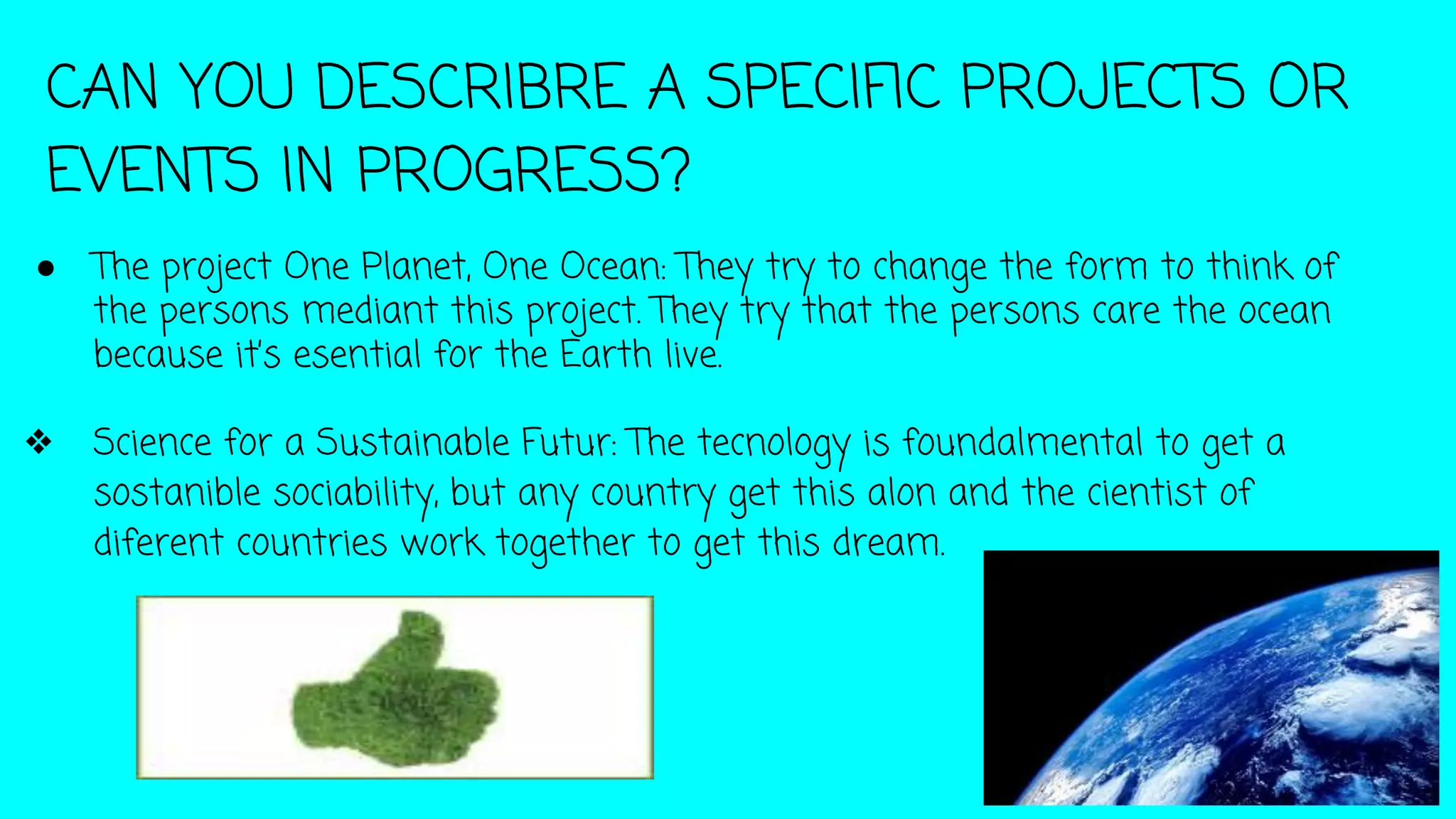 CAN YOU DESCRIBRE A SPECIFIC PROJECTS OR EVENTS IN PROGRESS?

● The project One Planet, One Ocean: They try to change the form to think of the persons mediant this project. They try that the persons care the ocean because it's esential for the Earth live.

❖ Science for a Sustainable Futur: The tecnology is foundalmental to get a sostanible sociability, but any country get this alon and the cientist of diferent countries work together to get this dream.